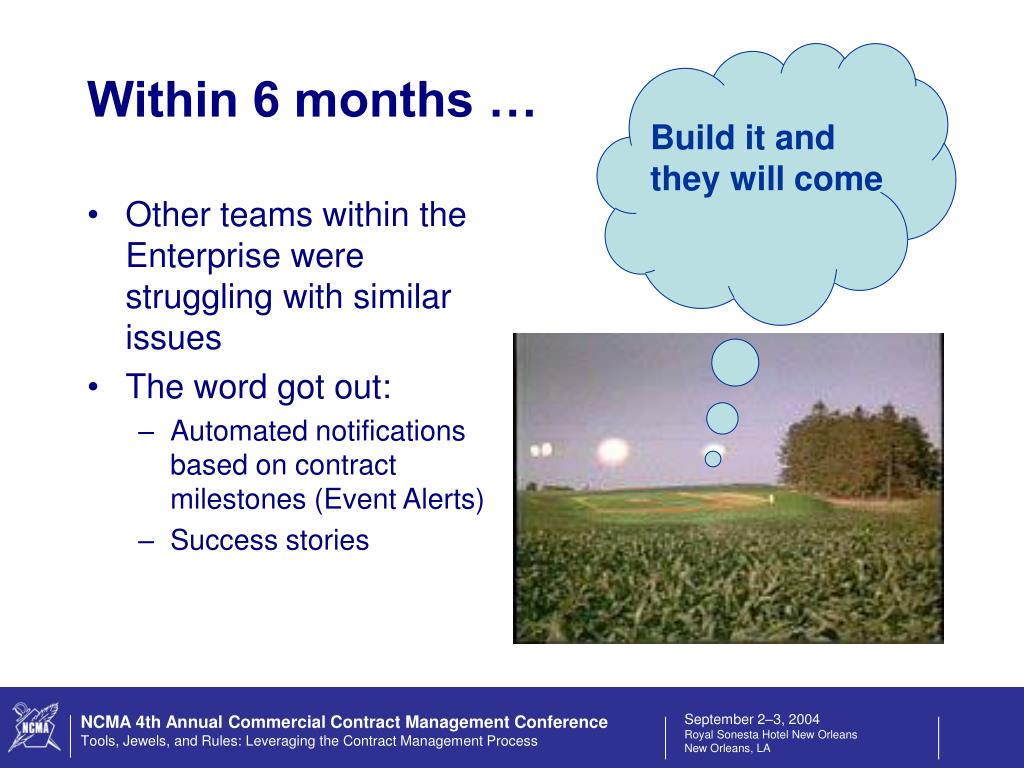 Within 6 months …

Build it and they will come

• Other teams within the Enterprise were struggling with similar issues
• The word got out:
– Automated notifications based on contract milestones (Event Alerts)
– Success stories

NCMA

NCMA 4th Annual Commercial Contract Management Conference
Tools, Jewels, and Rules: Leveraging the Contract Management Process

September 2–3, 2004
Royal Sonesta Hotel New Orleans
New Orleans, LA